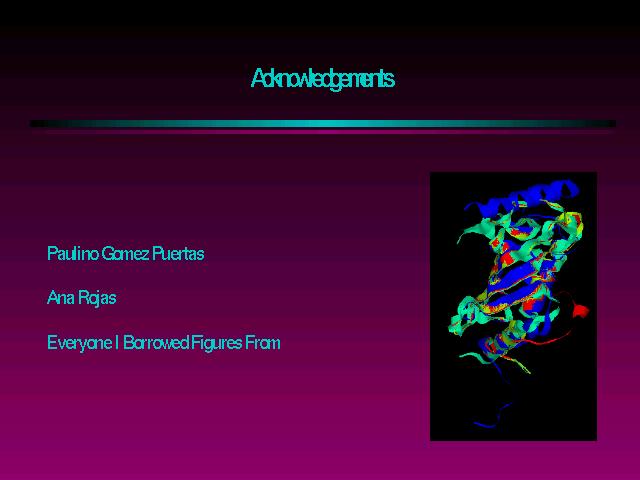 Acknowledgements

Paulino Gomez Puertas

Ana Rojas

Everyone I Borrowed Figures From